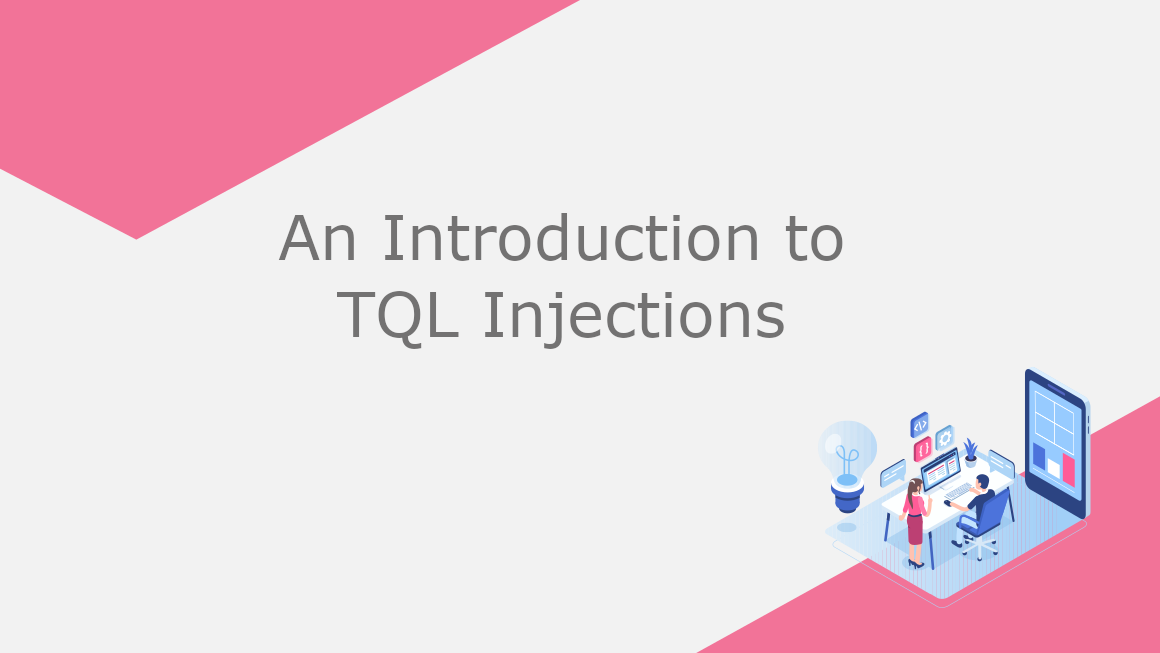 An Introduction to TQL Injections